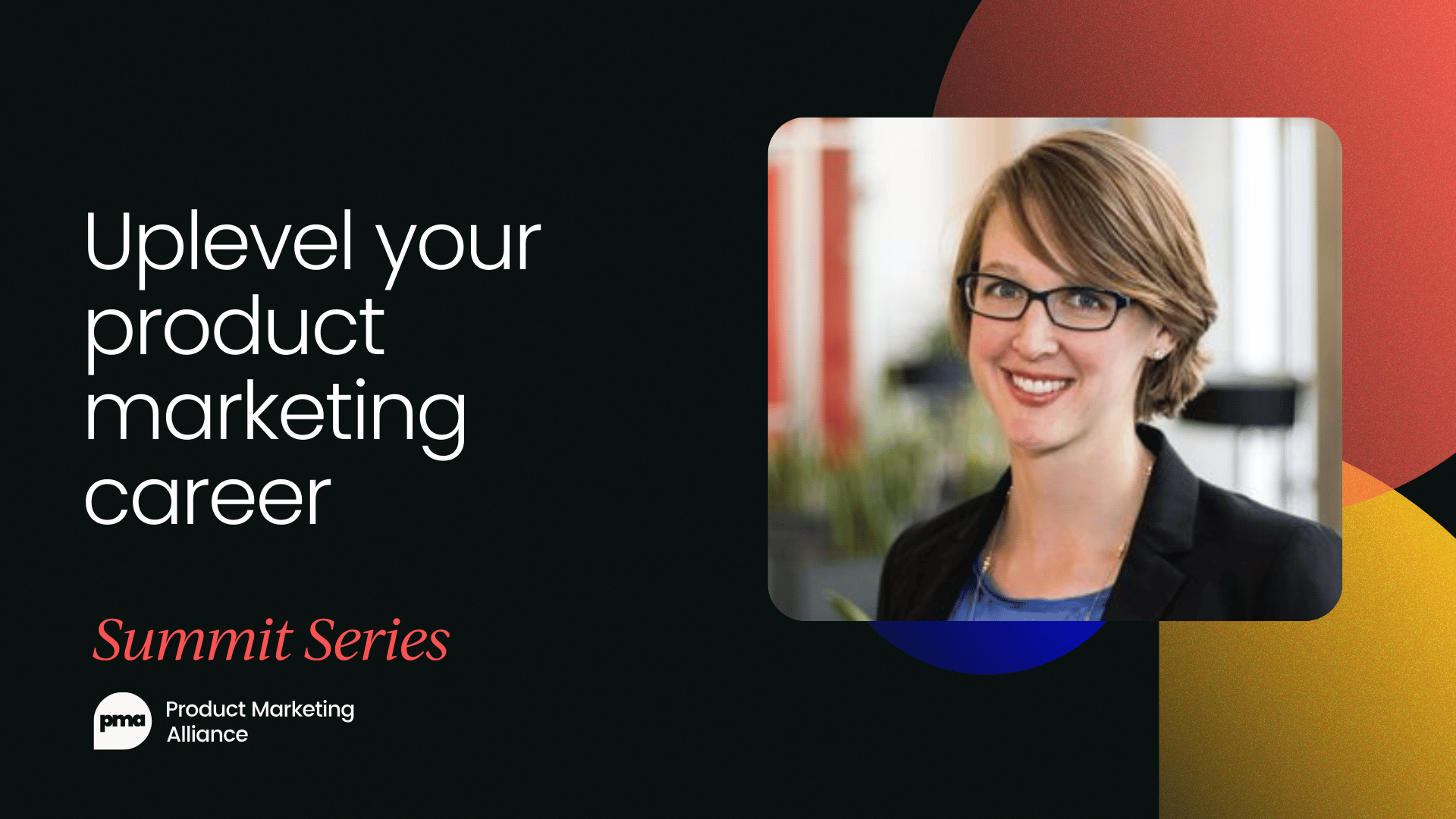 Uplevel your product marketing career

Summit Series

pma

Product Marketing Alliance